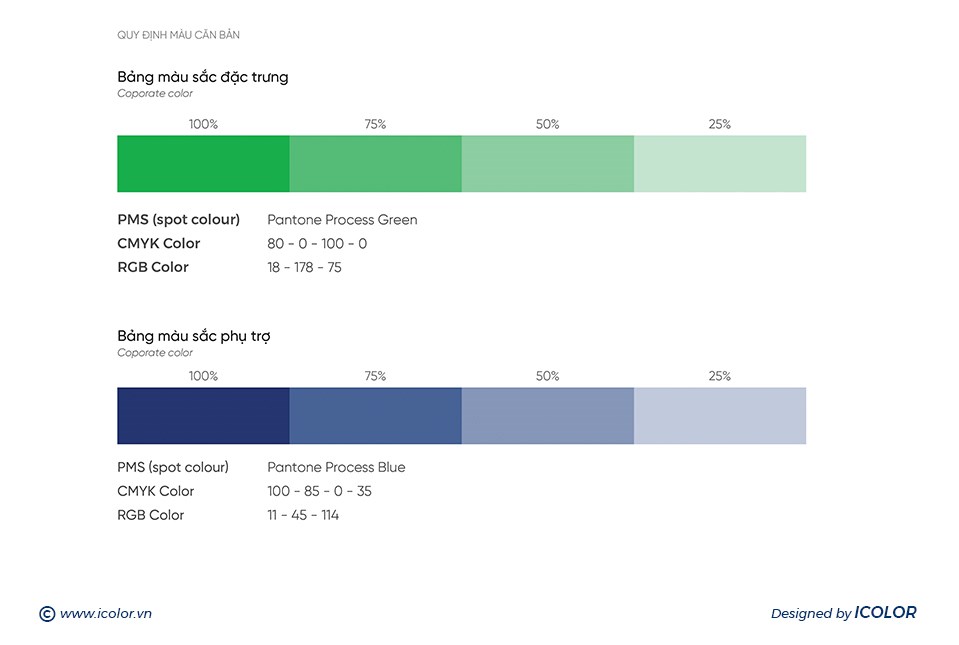 QUY ĐỊNH MÀU CĂN BẢN

Bảng màu sắc đặc trưng
Coporate color

100%
75%
50%
25%

PMS (spot colour) Pantone Process Green
CMYK Color 80 - 0 - 100 - 0
RGB Color 18 - 178 - 75

Bảng màu sắc phụ trợ
Coporate color

100%
75%
50%
25%

PMS (spot colour) Pantone Process Blue
CMYK Color 100 - 85 - 0 - 35
RGB Color 11 - 45 - 114

© www.icolor.vn

Designed by ICOLOR